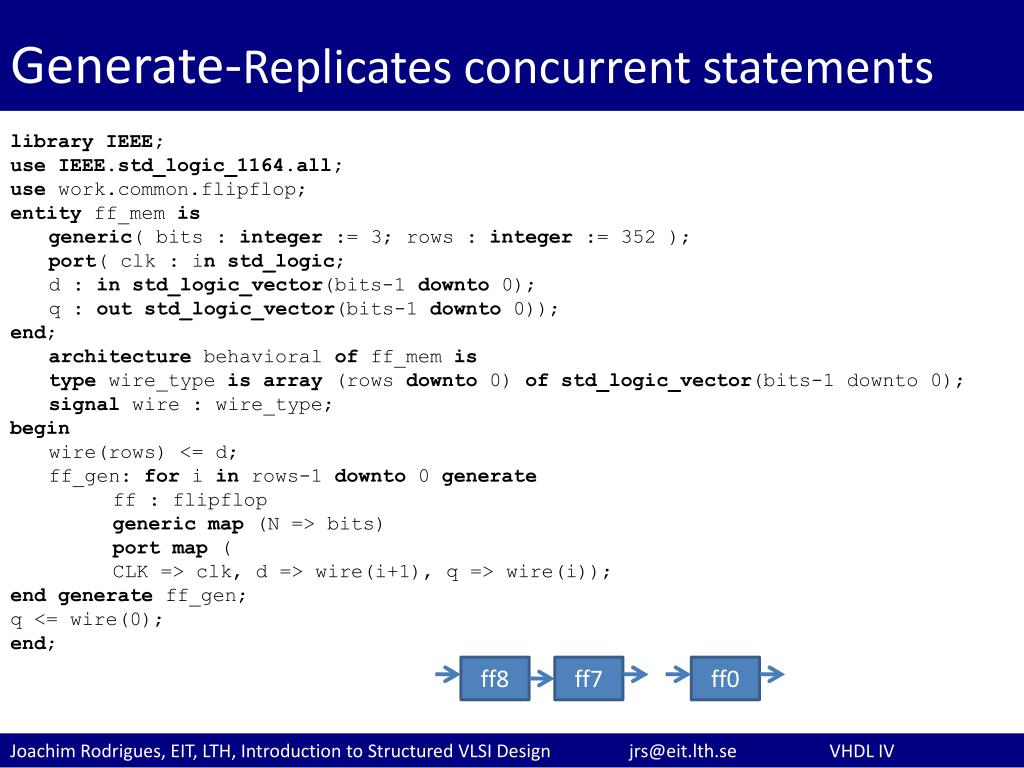 Generate-Replicates concurrent statements

library IEEE;
use IEEE.std_logic_1164.all;
use work.common.flipflop;
entity ff_mem is
generic( bits : integer := 3; rows : integer := 352 );
port( clk : in std_logic;
d : in std_logic_vector(bits-1 downto 0);
q : out std_logic_vector(bits-1 downto 0));
end;
architecture behavioral of ff_mem is
type wire_type is array (rows downto 0) of std_logic_vector(bits-1 downto 0);
signal wire : wire_type;
begin
wire(rows) <= d;
ff_gen: for i in rows-1 downto 0 generate
ff : flipflop
generic map (N => bits)
port map (
CLK => clk, d => wire(i+1), q => wire(i));
end generate ff_gen;
q <= wire(0);
end;

ff8 ff7 ff0

Joachim Rodrigues, EIT, LTH, Introduction to Structured VLSI Design jrs@eit.lth.se VHDL IV